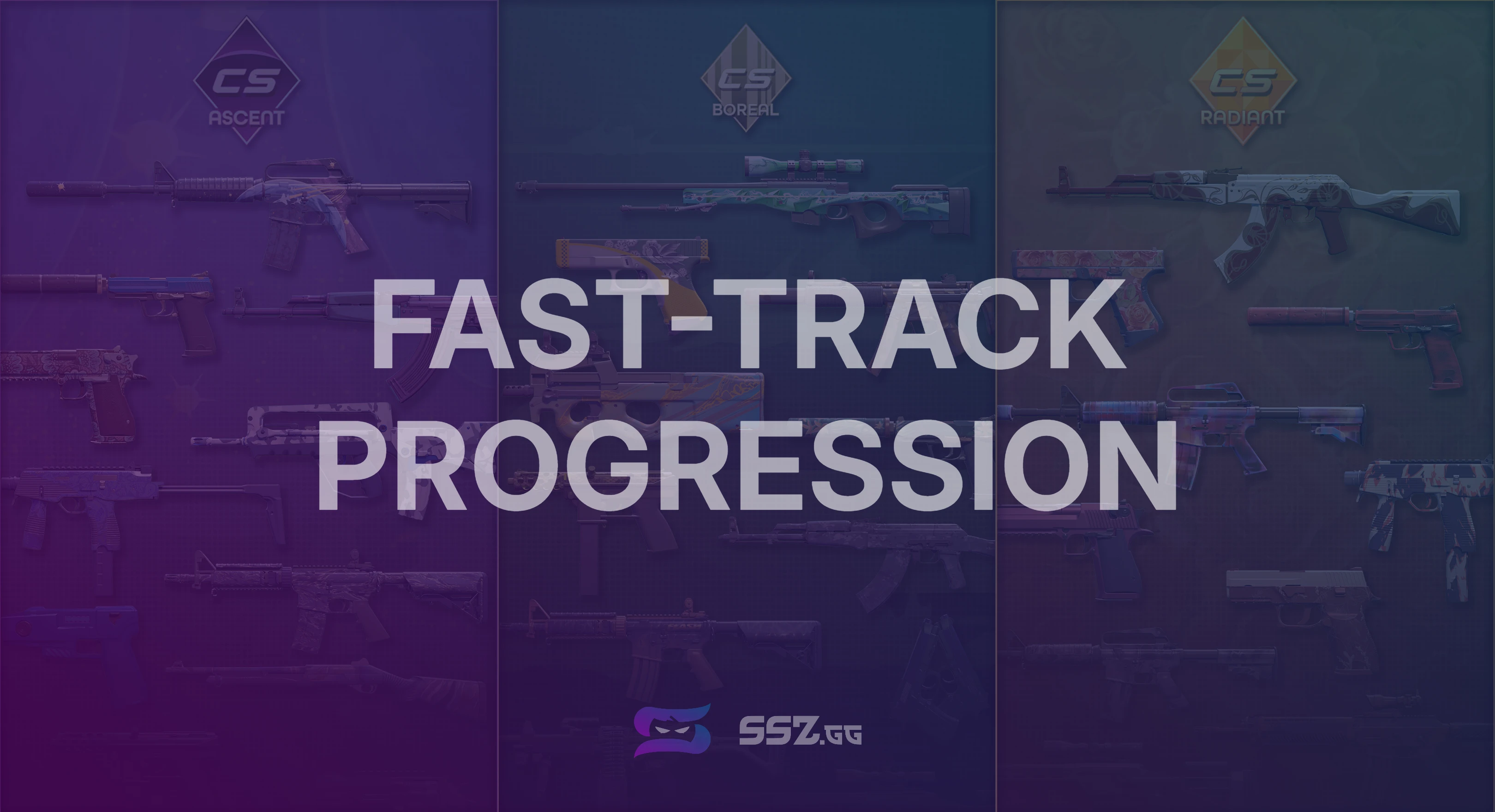 CS
ASCENT

CS
BOREAL

CS
RADIANT

FAST-TRACK PROGRESSION

SSZ.GG